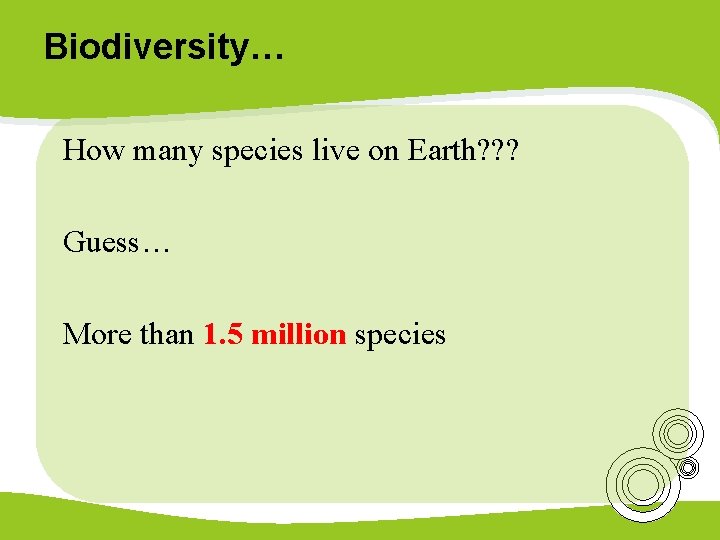 Biodiversity…

How many species live on Earth???

Guess…

More than 1.5 million species